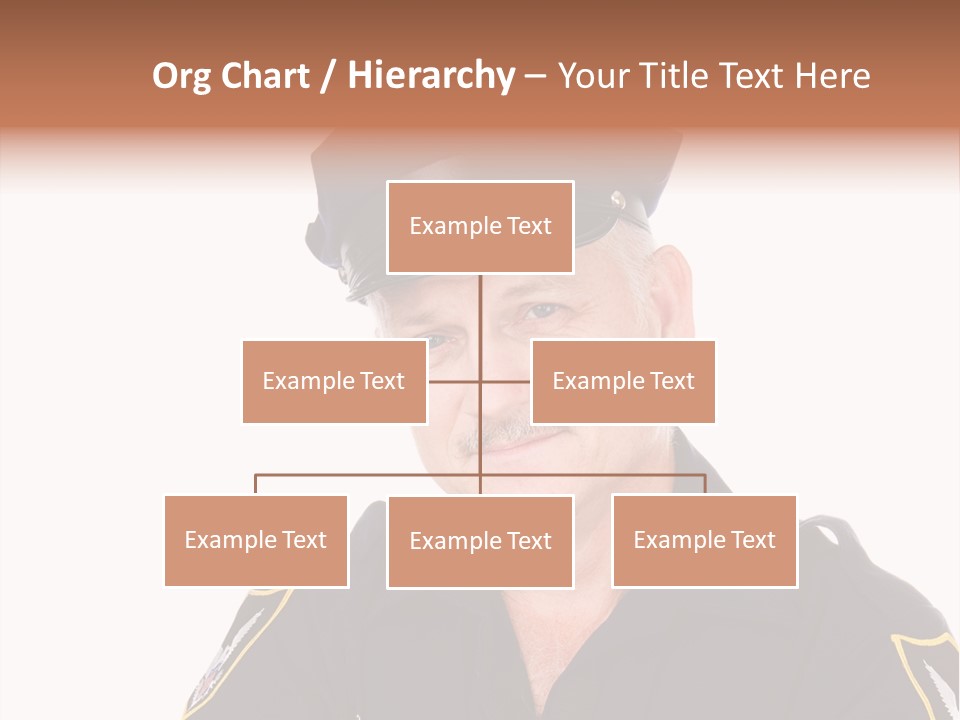 Org Chart / Hierarchy – Your Title Text Here

Example Text

Example Text

Example Text

Example Text

Example Text

Example Text